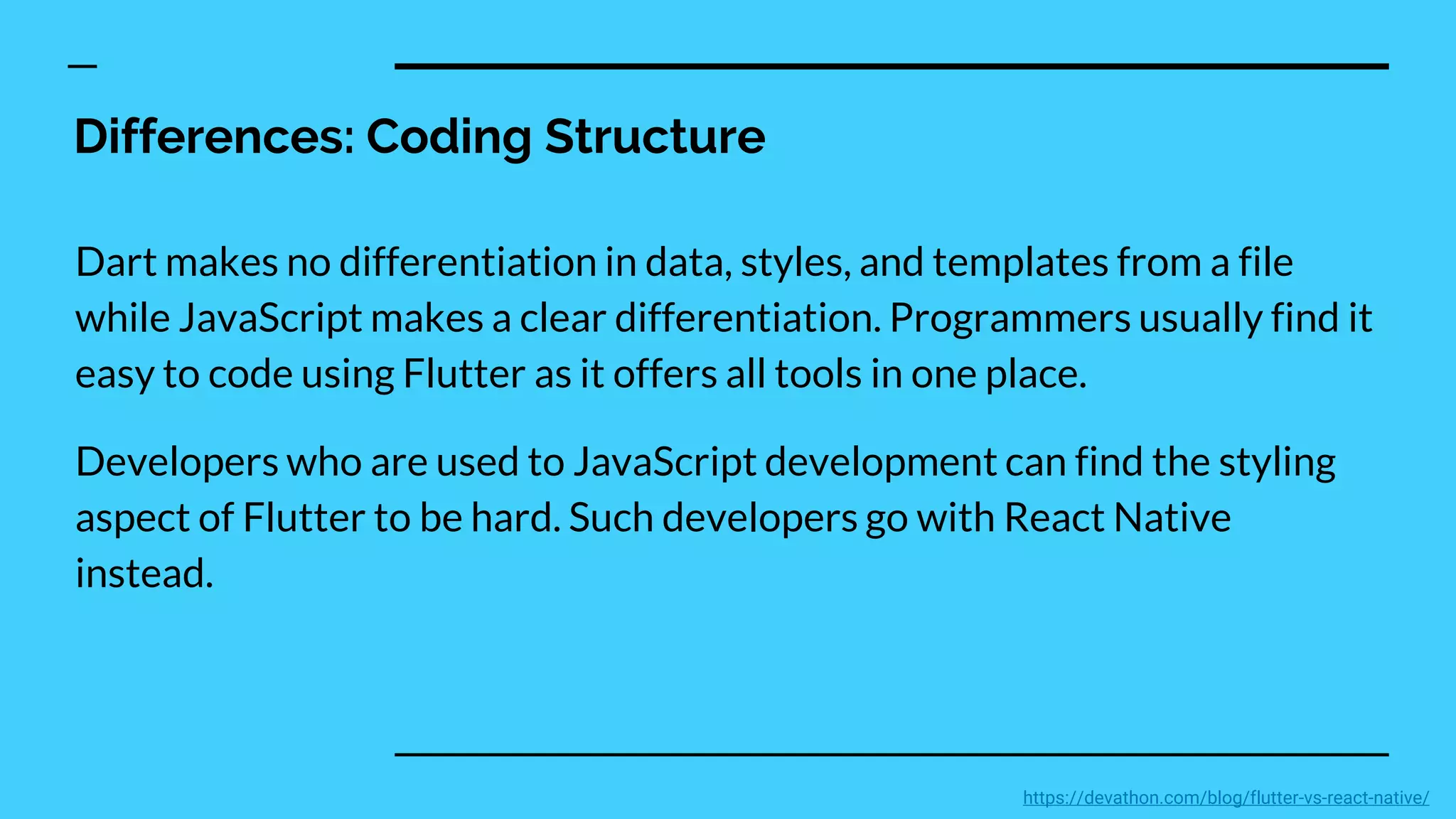 Differences: Coding Structure

Dart makes no differentiation in data, styles, and templates from a file while JavaScript makes a clear differentiation. Programmers usually find it easy to code using Flutter as it offers all tools in one place.

Developers who are used to JavaScript development can find the styling aspect of Flutter to be hard. Such developers go with React Native instead.

https://devathon.com/blog/flutter-vs-react-native/